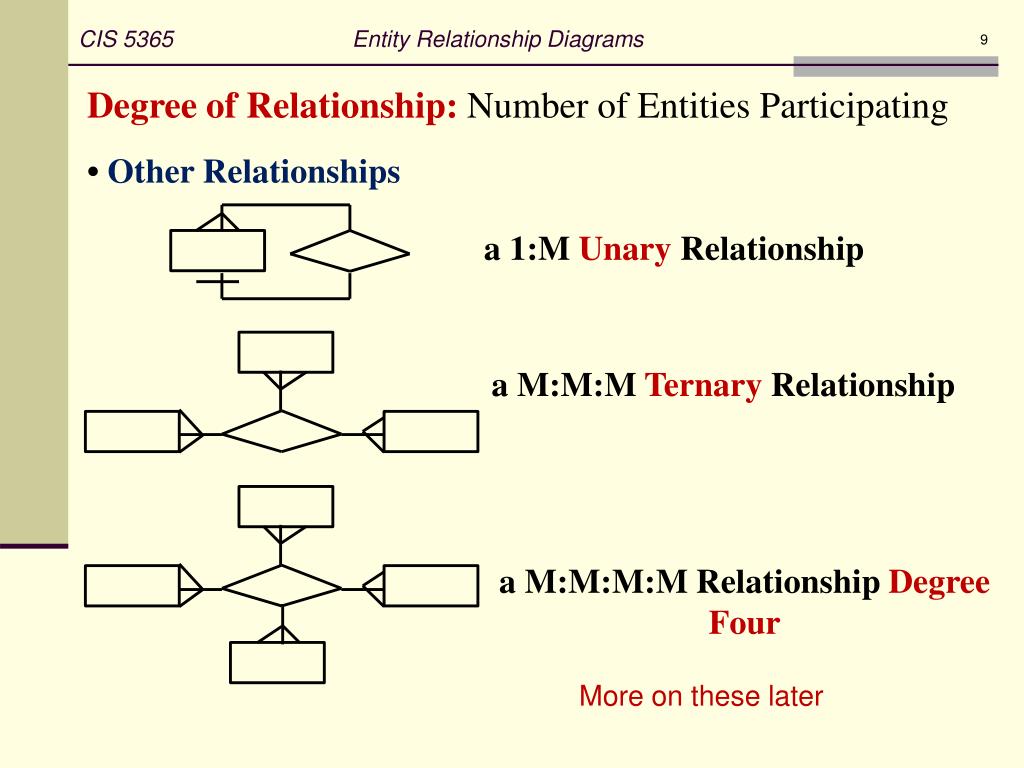 CIS 5365 Entity Relationship Diagrams 9

Degree of Relationship: Number of Entities Participating

• Other Relationships

a 1:M Unary Relationship

a M:M:M Ternary Relationship

a M:M:M:M Relationship Degree Four

More on these later